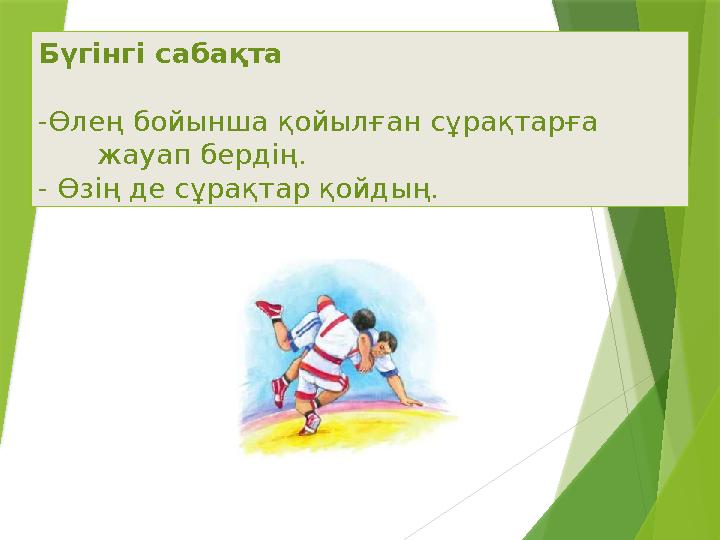 Бүгінгі сабақта

-Өлең бойынша қойылған сұрақтарға жауап бердің.
- Өзің де сұрақтар қойдың.